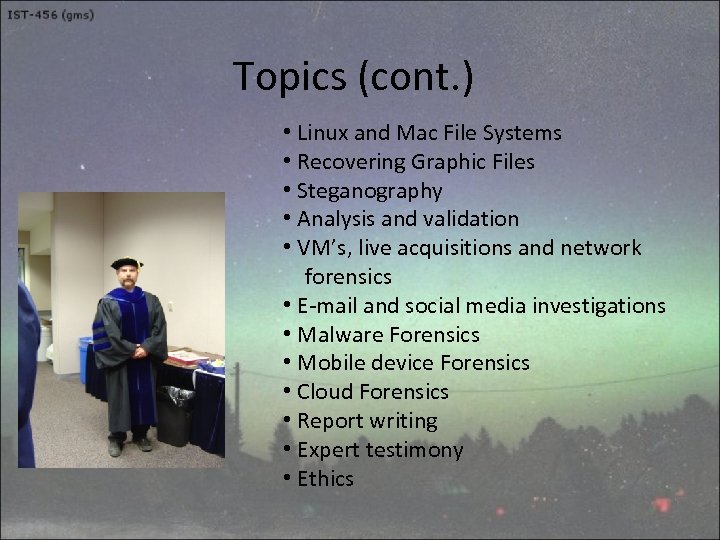 IST-456 (gms)

Topics (cont.)

• Linux and Mac File Systems
• Recovering Graphic Files
• Steganography
• Analysis and validation
• VM's, live acquisitions and network forensics
• E-mail and social media investigations
• Malware Forensics
• Mobile device Forensics
• Cloud Forensics
• Report writing
• Expert testimony
• Ethics